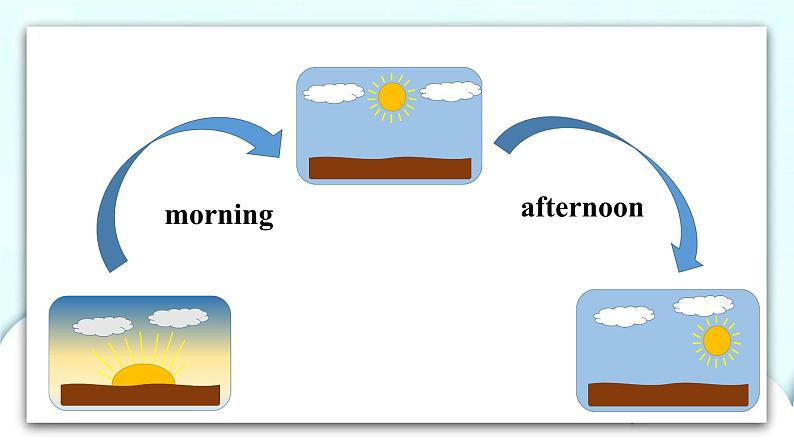 morning

afternoon